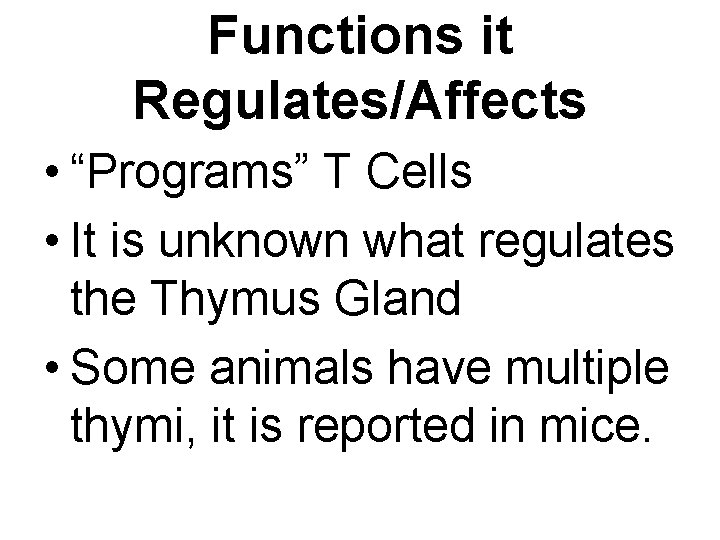 Functions it Regulates/Affects

• “Programs” T Cells

• It is unknown what regulates the Thymus Gland

• Some animals have multiple thymi, it is reported in mice.